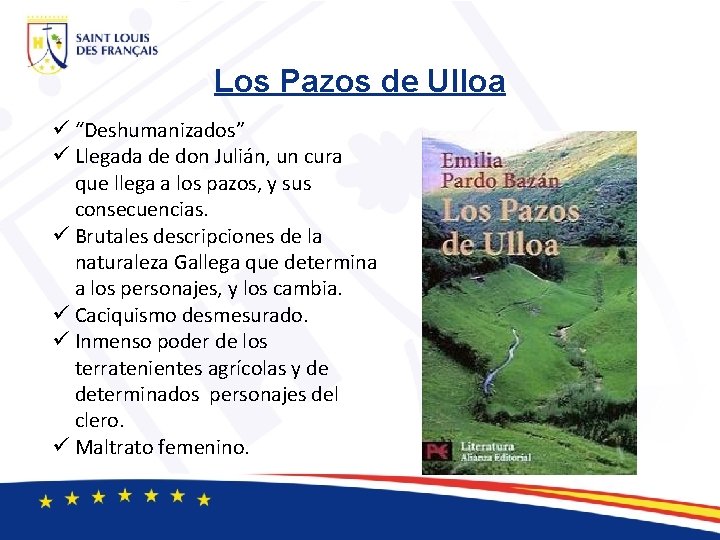 SAINT LOUIS DES FRANÇAIS

Los Pazos de Ulloa

✓ "Deshumanizados"
✓ Llegada de don Julián, un cura que llega a los pazos, y sus consecuencias.
✓ Brutales descripciones de la naturaleza Gallega que determina a los personajes, y los cambia.
✓ Caciquismo desmesurado.
✓ Inmenso poder de los terratenientes agrícolas y de determinados personajes del clero.
✓ Maltrato femenino.

Emilia Pardo Bazán
Los Pazos de Ulloa
Literatura
Alianza Editorial